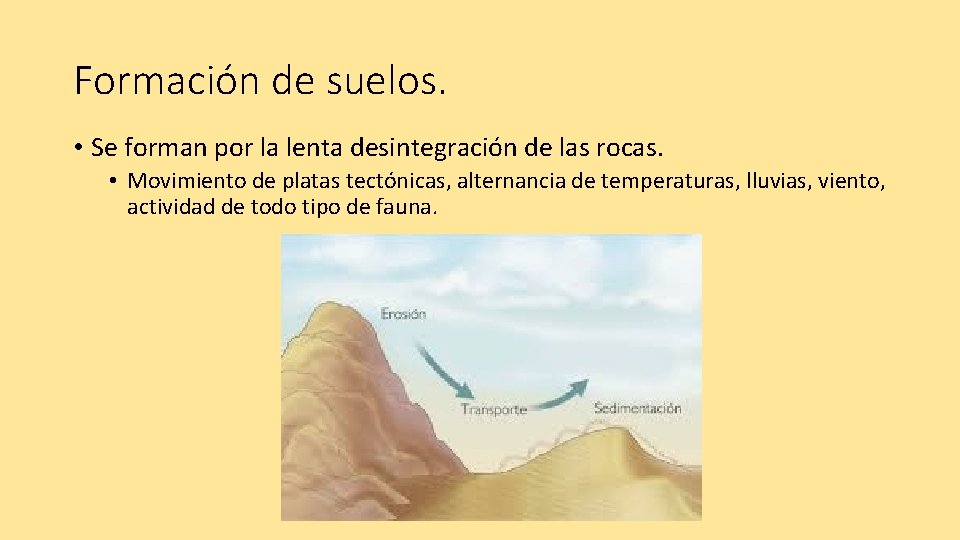 Formación de suelos.

• Se forman por la lenta desintegración de las rocas.

• Movimiento de platas tectónicas, alternancia de temperaturas, lluvias, viento, actividad de todo tipo de fauna.

Erosión

Transporte

Sedimentación